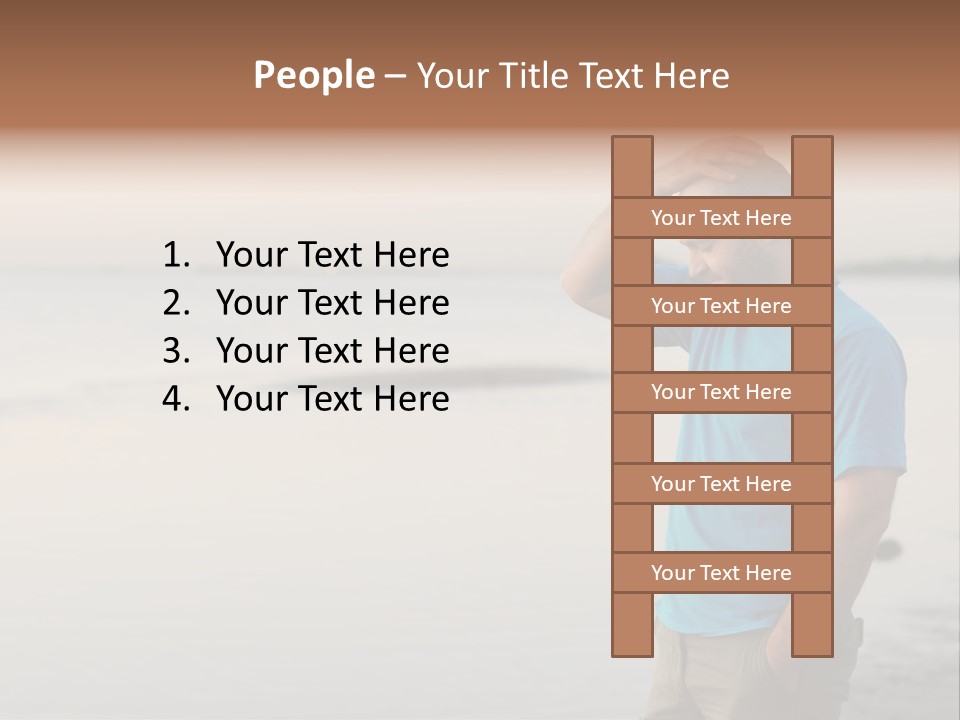 People – Your Title Text Here

1. Your Text Here
2. Your Text Here
3. Your Text Here
4. Your Text Here

Your Text Here

Your Text Here

Your Text Here

Your Text Here

Your Text Here